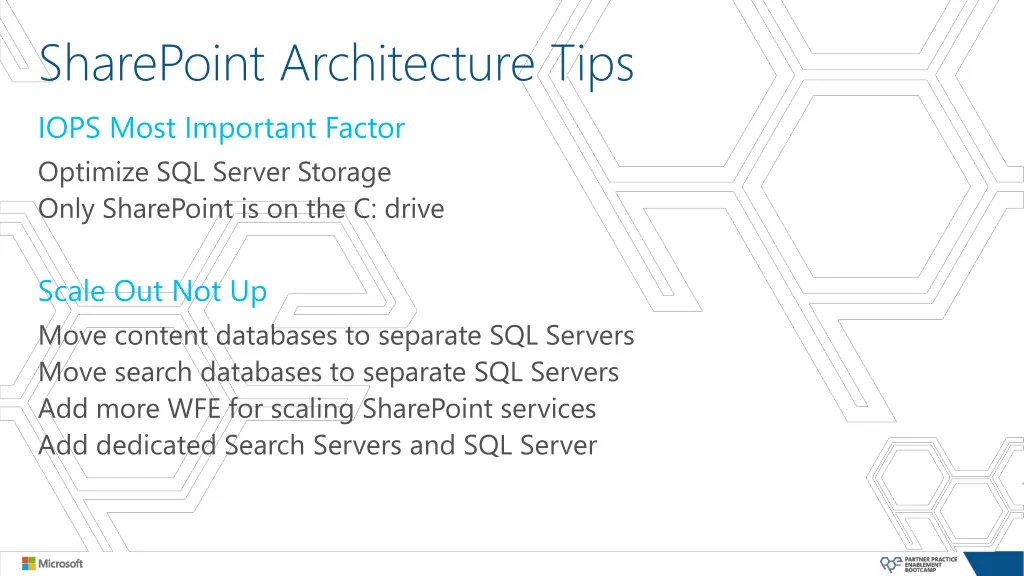 SharePoint Architecture Tips

IOPS Most Important Factor

Optimize SQL Server Storage
Only SharePoint is on the C: drive

Scale Out Not Up

Move content databases to separate SQL Servers
Move search databases to separate SQL Servers
Add more WFE for scaling SharePoint services
Add dedicated Search Servers and SQL Server

Microsoft

PARTNER PRACTICE ENABLEMENT BOOTCAMP